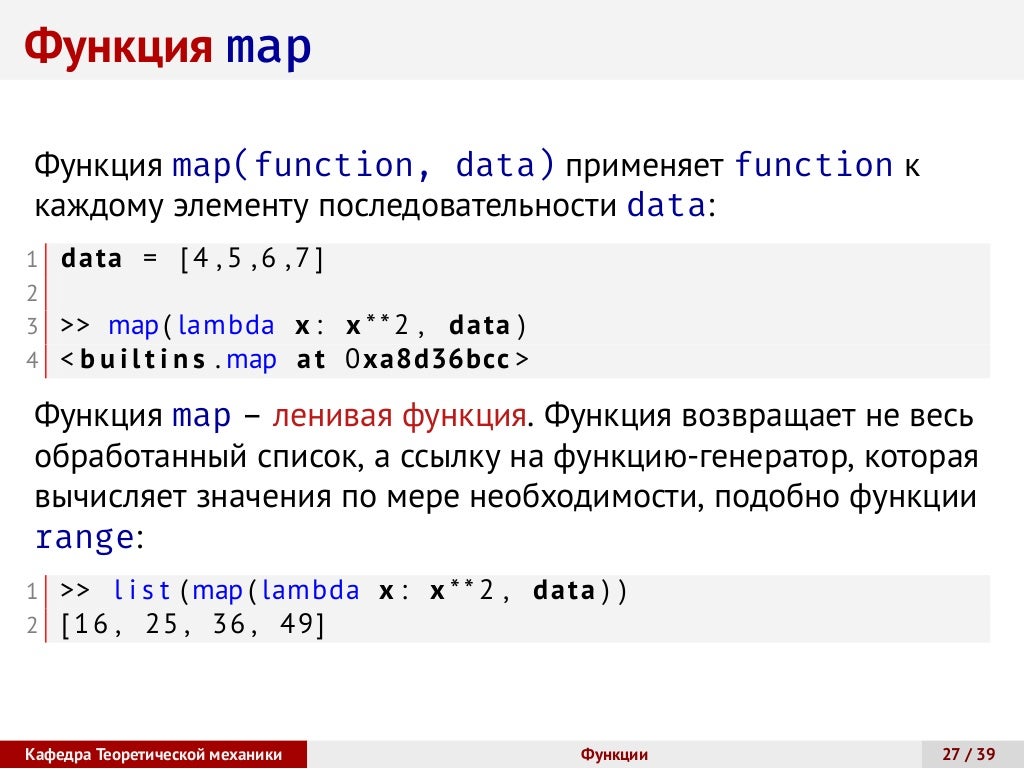 Функция map

Функция map(function, data) применяет function к каждому элементу последовательности data:

1 data = [4,5,6,7]
2
3 >> map(lambda x: x**2, data)
4 <builtins.map at 0xa8d36bcc>

Функция map – ленивая функция. Функция возвращает не весь обработанный список, а ссылку на функцию-генератор, которая вычисляет значения по мере необходимости, подобно функции range:

1 >> list(map(lambda x: x**2, data))
2 [16, 25, 36, 49]

Кафедра Теоретической механики Функции 27 / 39